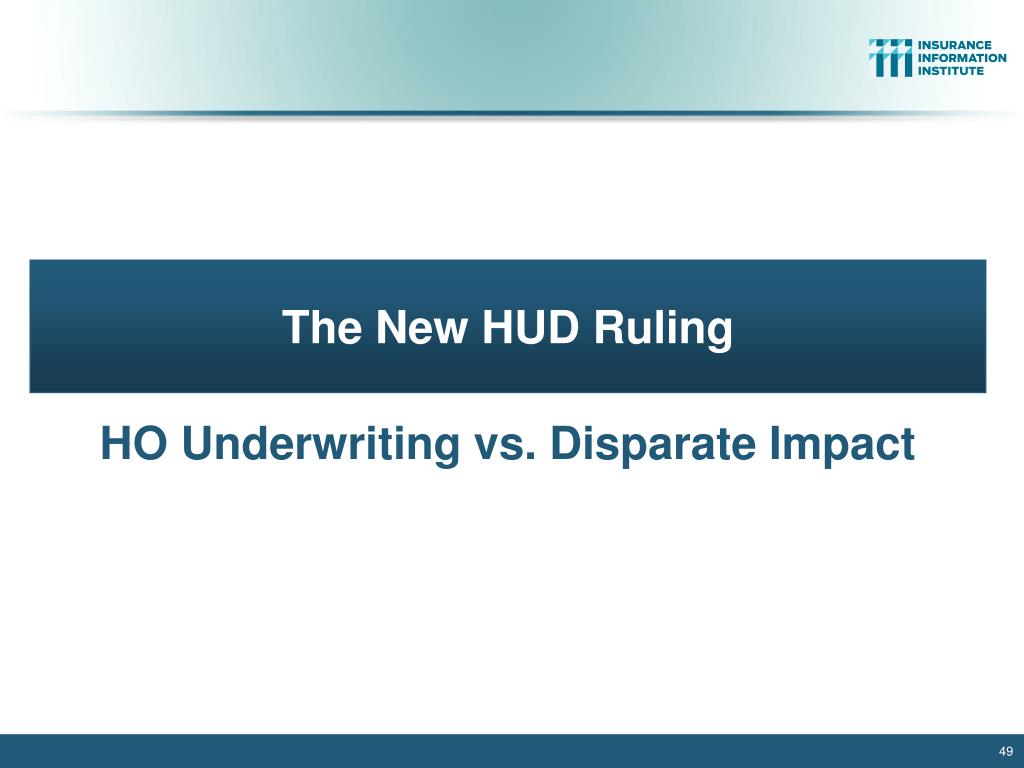 INSURANCE
INFORMATION
INSTITUTE

The New HUD Ruling

HO Underwriting vs. Disparate Impact

49